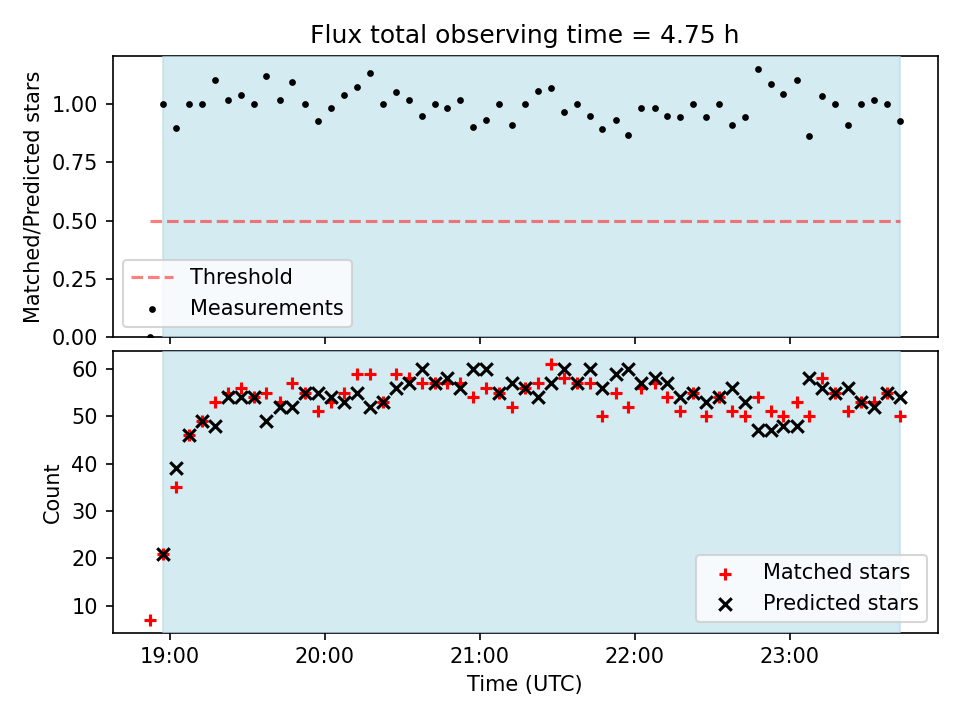 Flux total observing time = 4.75 h

Matched/Predicted stars

1.00
0.75
0.50
0.25
0.00

Threshold
Measurements

Count

60
50
40
30
20
10

Matched stars
Predicted stars

19:00
20:00
21:00
22:00
23:00

Time (UTC)